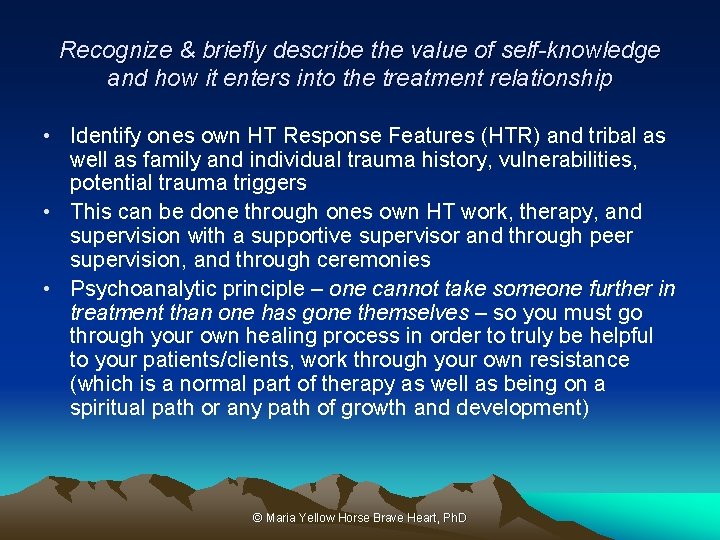 Recognize & briefly describe the value of self-knowledge and how it enters into the treatment relationship

• Identify ones own HT Response Features (HTR) and tribal as well as family and individual trauma history, vulnerabilities, potential trauma triggers
• This can be done through ones own HT work, therapy, and supervision with a supportive supervisor and through peer supervision, and through ceremonies
• Psychoanalytic principle – one cannot take someone further in treatment than one has gone themselves – so you must go through your own healing process in order to truly be helpful to your patients/clients, work through your own resistance (which is a normal part of therapy as well as being on a spiritual path or any path of growth and development)

© Maria Yellow Horse Brave Heart, PhD